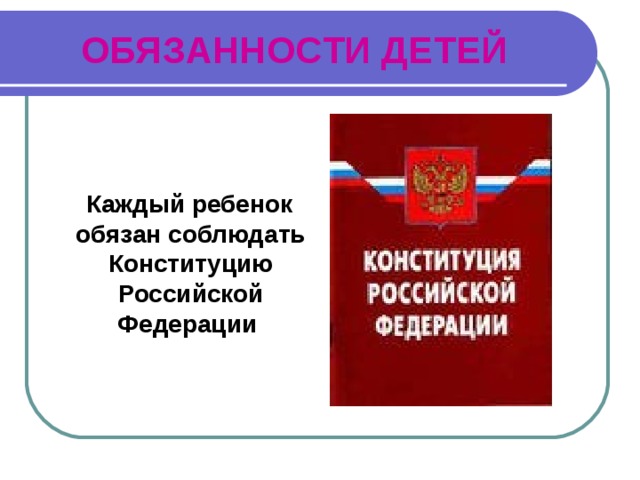 ОБЯЗАННОСТИ ДЕТЕЙ

Каждый ребенок обязан соблюдать Конституцию Российской Федерации

КОНСТИТУЦИЯ РОССИЙСКОЙ ФЕДЕРАЦИИ